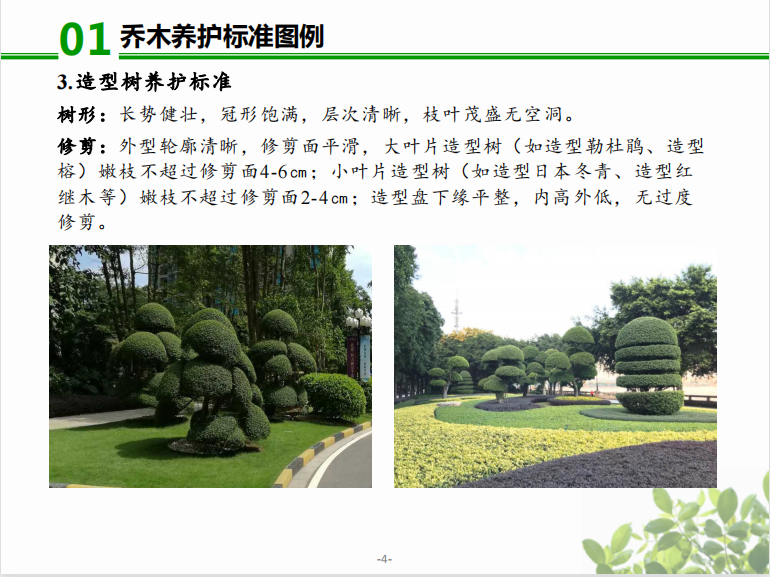 01 乔木养护标准图例

3.造型树养护标准

树形：长势健壮，冠形饱满，层次清晰，枝叶茂盛无空洞。

修剪：外型轮廓清晰，修剪面平滑，大叶片造型树（如造型勒杜鹃、造型榕）嫩枝不超过修剪面4-6㎝；小叶片造型树（如造型日本冬青、造型红继木等）嫩枝不超过修剪面2-4㎝；造型盘下缘平整，内高外低，无过度修剪。

-4-